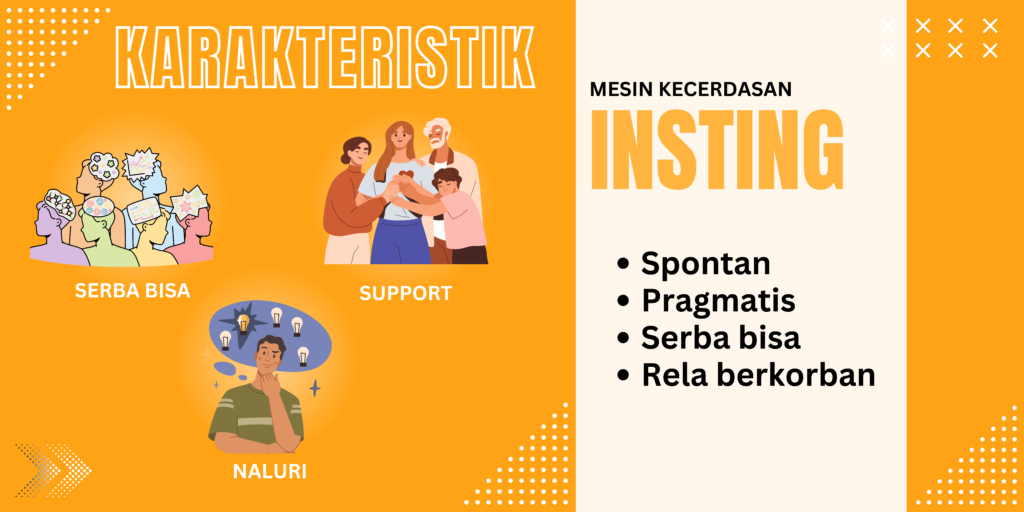 KARAKTERISTIK

SERBA BISA

SUPPORT

NALURI

MESIN KECERDASAN

INSTING

• Spontan
• Pragmatis
• Serba bisa
• Rela berkorban